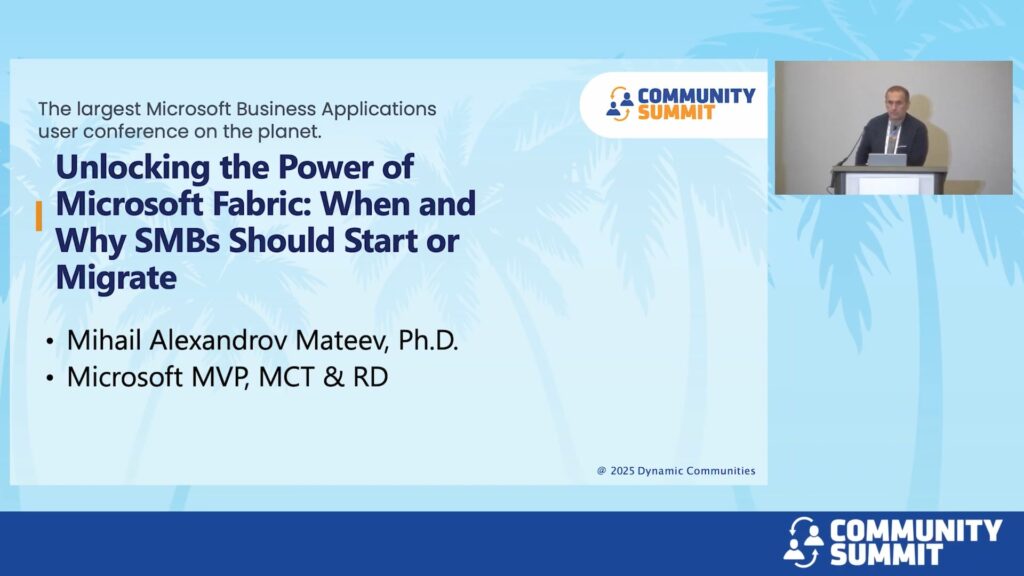 The largest Microsoft Business Applications user conference on the planet.

COMMUNITY SUMMIT

Unlocking the Power of Microsoft Fabric: When and Why SMBs Should Start or Migrate

• Mihail Alexandrov Mateev, Ph.D.
• Microsoft MVP, MCT & RD

@ 2025 Dynamic Communities

COMMUNITY SUMMIT